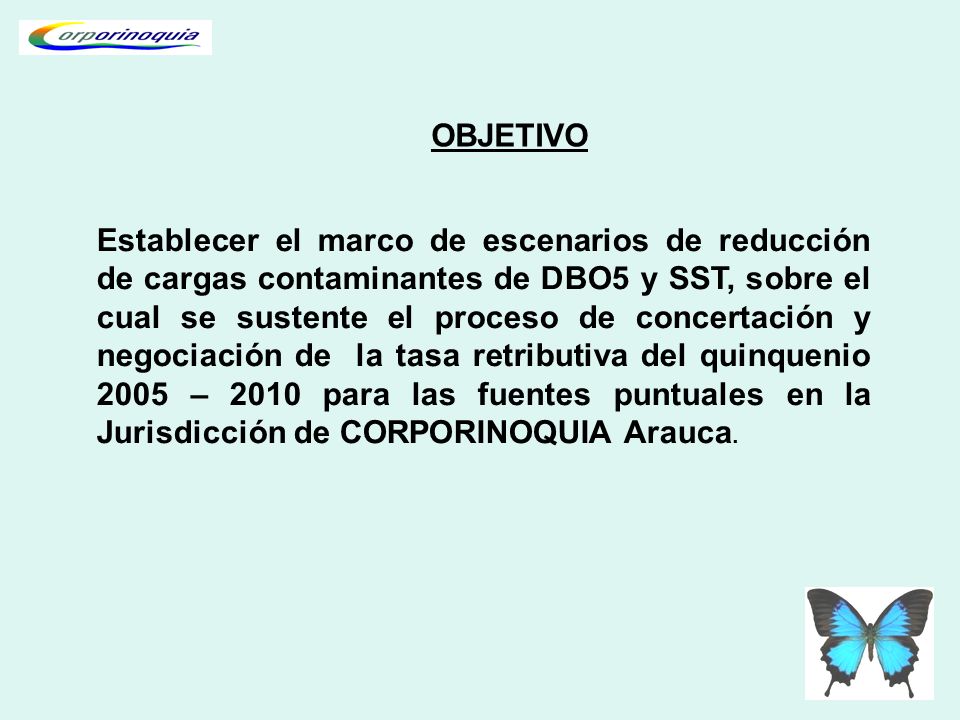 Corporinoquia

OBJETIVO

Establecer el marco de escenarios de reducción de cargas contaminantes de DBO5 y SST, sobre el cual se sustente el proceso de concertación y negociación de la tasa retributiva del quinquenio 2005 – 2010 para las fuentes puntuales en la Jurisdicción de CORPORINOQUIA Arauca.